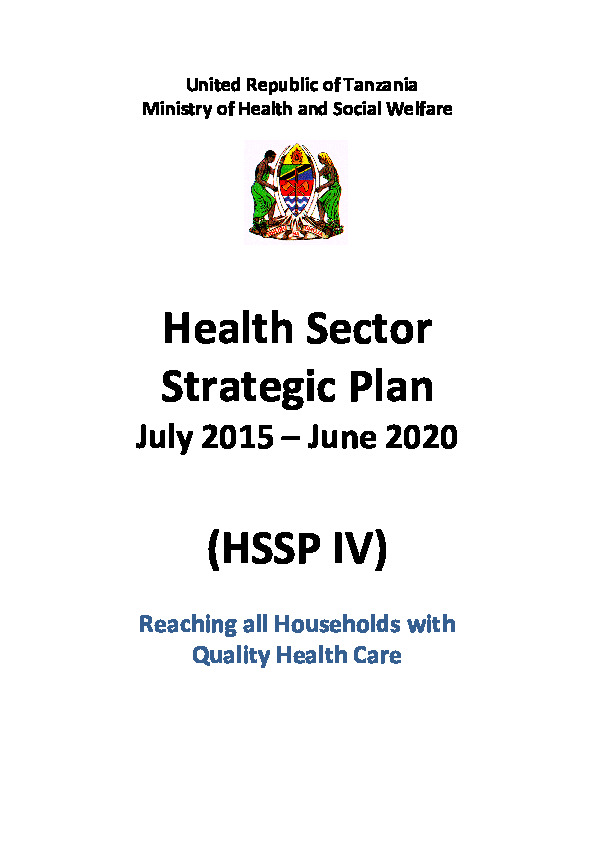 United Republic of Tanzania
Ministry of Health and Social Welfare

Health Sector Strategic Plan
July 2015 – June 2020

(HSSP IV)

Reaching all Households with Quality Health Care